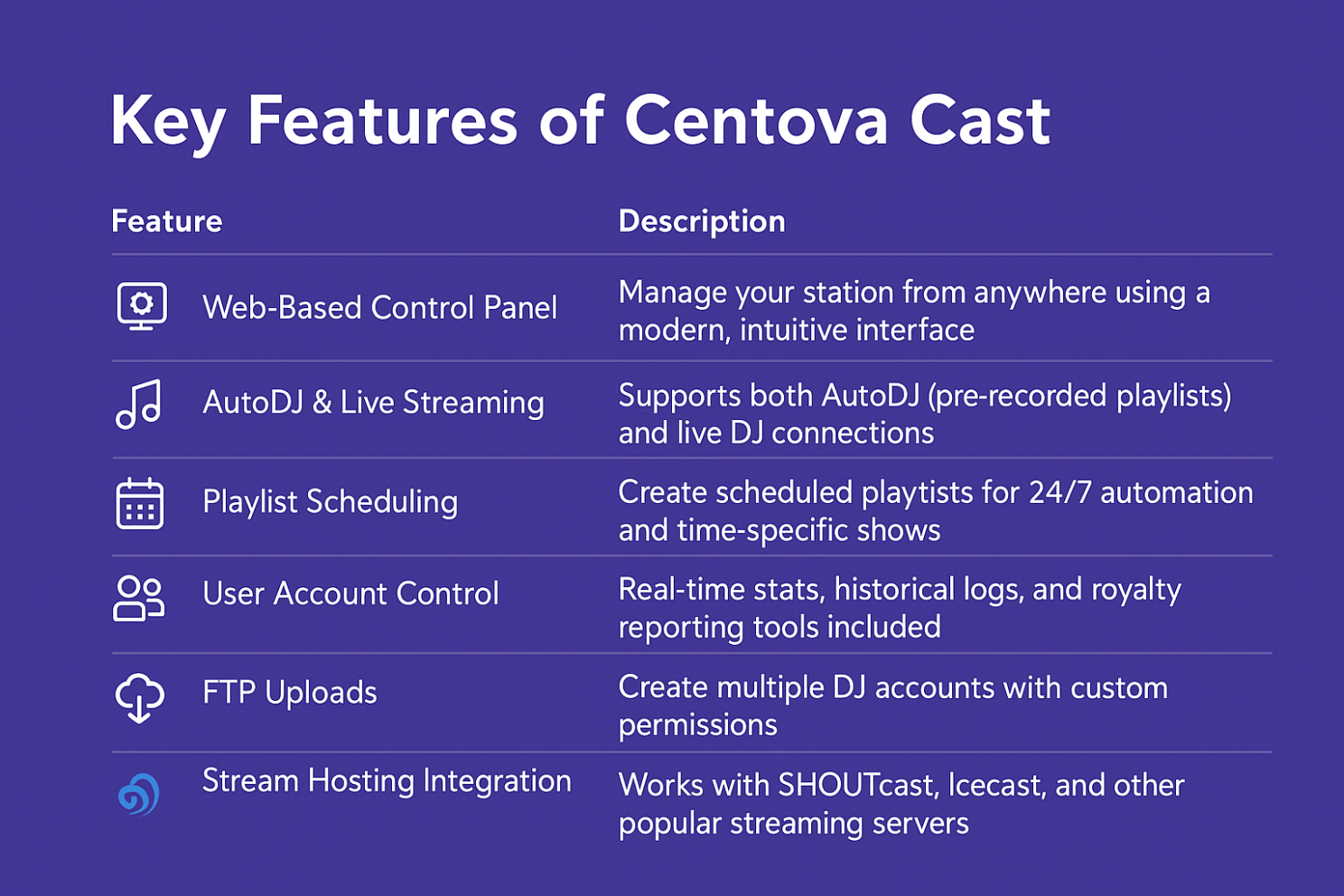 Key Features of Centova Cast

| Feature | Description |
|---|---|
| Web-Based Control Panel | Manage your station from anywhere using a modern, intuitive interface |
| AutoDJ & Live Streaming | Supports both AutoDJ (pre-recorded playlists) and live DJ connections |
| Playlist Scheduling | Create scheduled playtists for 24/7 automation and time-specific shows |
| User Account Control | Real-time stats, historical logs, and royalty reporting tools included |
| FTP Uploads | Create multiple DJ accounts with custom permissions |
| Stream Hosting Integration | Works with SHOUTcast, Icecast, and other popular streaming servers |